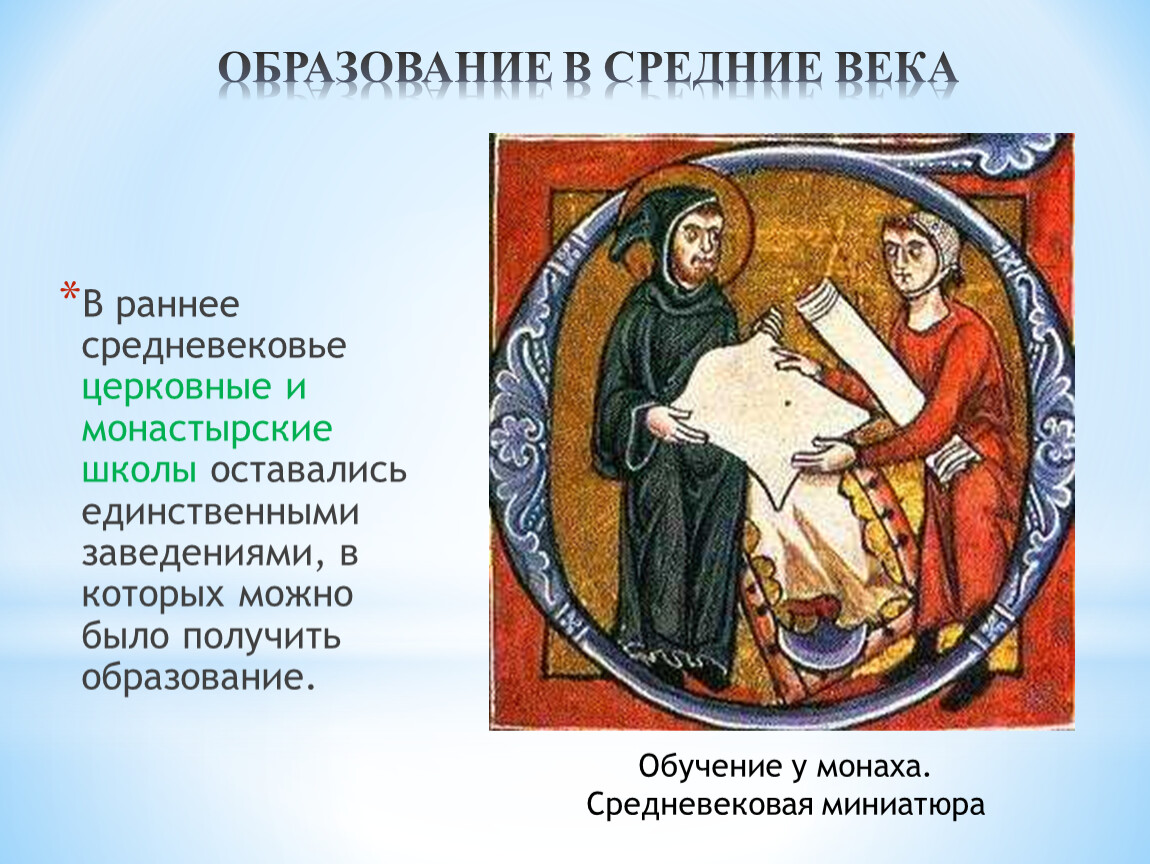 ОБРАЗОВАНИЕ В СРЕДНИЕ ВЕКА

*В раннее средневековье церковные и монастырские школы оставались единственными заведениями, в которых можно было получить образование.

Обучение у монаха.
Средневековая миниатюра